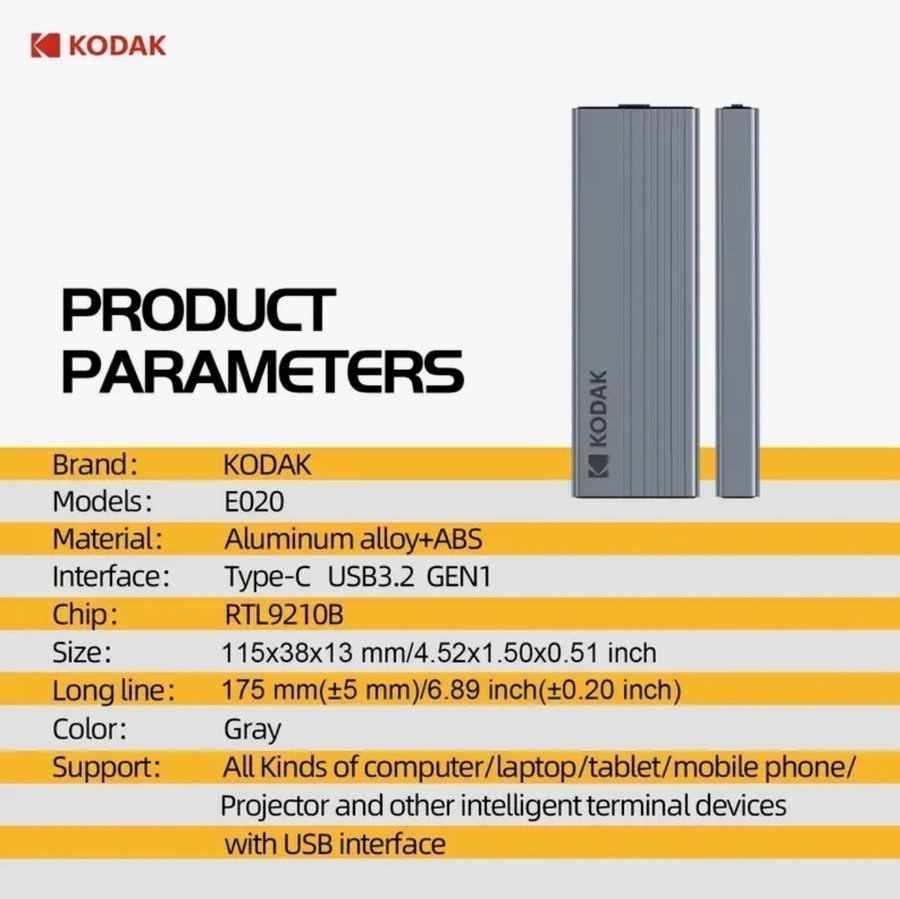 KODAK

PRODUCT PARAMETERS

KODAK

| Brand: | KODAK |
|---|---|
| Models: | E020 |
| Material: | Aluminum alloy+ABS |
| Interface: | Type-C USB3.2 GEN1 |
| Chip: | RTL9210B |
| Size: | 115x38x13 mm/4.52x1.50x0.51 inch |
| Long line: | 175 mm(±5 mm)/6.89 inch(±0.20 inch) |
| Color: | Gray |
| Support: | All Kinds of computer/laptop/tablet/mobile phone/ Projector and other intelligent terminal devices with USB interface |